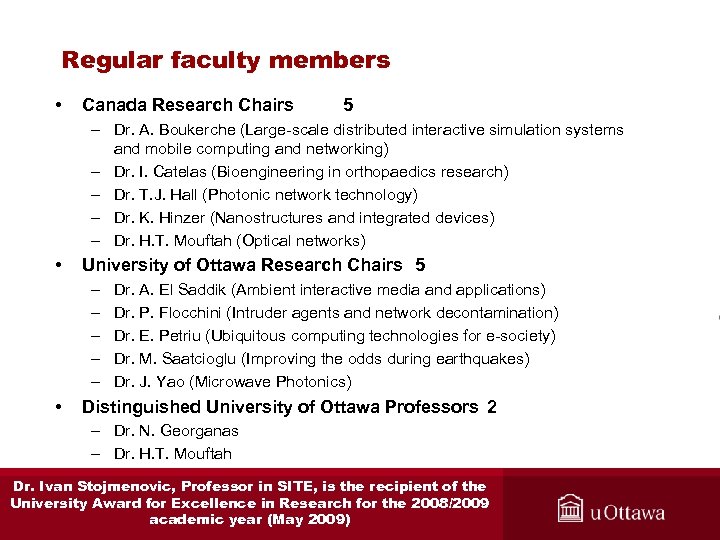 Regular faculty members

• Canada Research Chairs 5
 – Dr. A. Boukerche (Large-scale distributed interactive simulation systems and mobile computing and networking)
 – Dr. I. Catelas (Bioengineering in orthopaedics research)
 – Dr. T.J. Hall (Photonic network technology)
 – Dr. K. Hinzer (Nanostructures and integrated devices)
 – Dr. H.T. Mouftah (Optical networks)
• University of Ottawa Research Chairs 5
 – Dr. A. El Saddik (Ambient interactive media and applications)
 – Dr. P. Flocchini (Intruder agents and network decontamination)
 – Dr. E. Petriu (Ubiquitous computing technologies for e-society)
 – Dr. M. Saatcioglu (Improving the odds during earthquakes)
 – Dr. J. Yao (Microwave Photonics)
• Distinguished University of Ottawa Professors 2
 – Dr. N. Georganas
 – Dr. H.T. Mouftah

Dr. Ivan Stojmenovic, Professor in SITE, is the recipient of the University Award for Excellence in Research for the 2008/2009 academic year (May 2009)

uOttawa